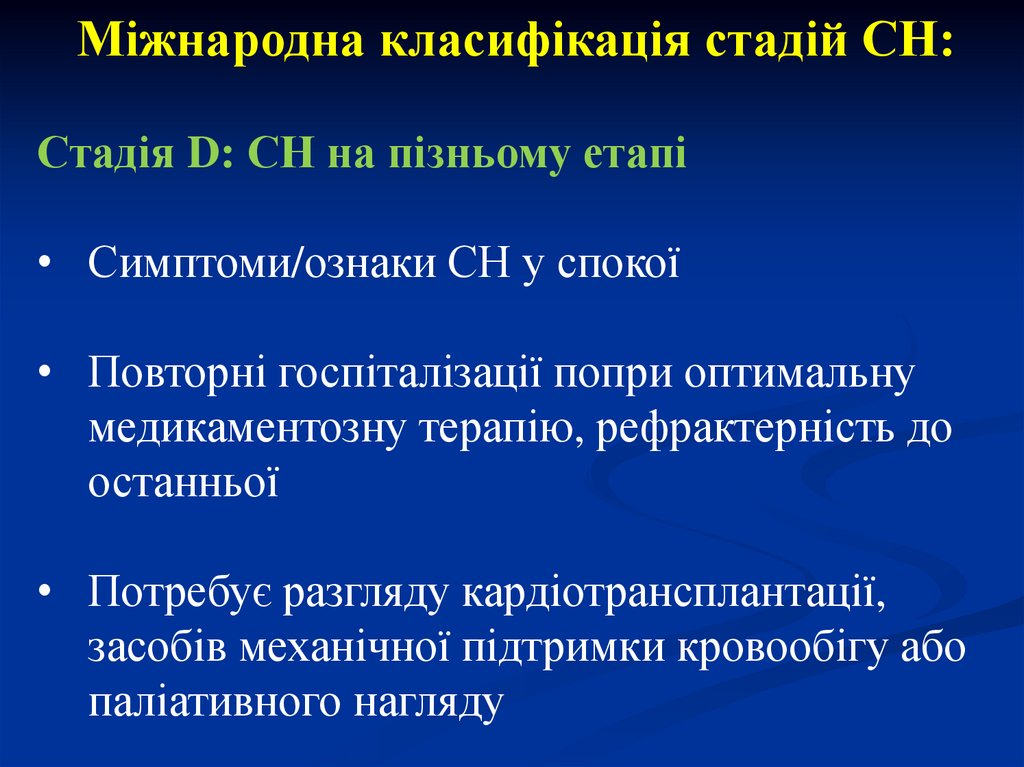 Міжнародна класифікація стадій СН:

Стадія D: СН на пізньому етапі

• Симптоми/ознаки СН у спокої

• Повторні госпіталізації попри оптимальну медикаментозну терапію, рефрактерність до останньої

• Потребує разгляду кардіотрансплантації, засобів механічної підтримки кровообігу або паліативного нагляду